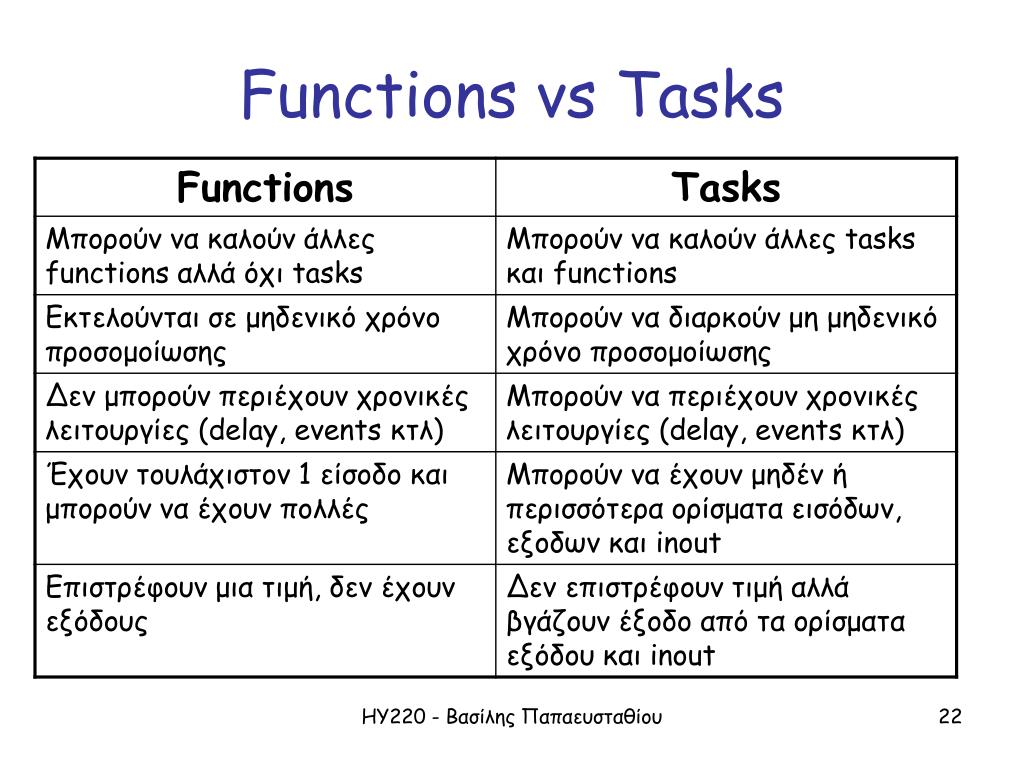 Functions vs Tasks

| Functions | Tasks |
|---|---|
| Μπορούν να καλούν άλλες functions αλλά όχι tasks | Μπορούν να καλούν άλλες tasks και functions |
| Εκτελούνται σε μηδενικό χρόνο προσομοίωσης | Μπορούν να διαρκούν μη μηδενικό χρόνο προσομοίωσης |
| Δεν μπορούν περιέχουν χρονικές λειτουργίες (delay, events κτλ) | Μπορούν να περιέχουν χρονικές λειτουργίες (delay, events κτλ) |
| Έχουν τουλάχιστον 1 είσοδο και μπορούν να έχουν πολλές | Μπορούν να έχουν μηδέν ή περισσότερα ορίσματα εισόδων, εξοδων και inout |
| Επιστρέφουν μια τιμή, δεν έχουν εξόδους | Δεν επιστρέφουν τιμή αλλά βγάζουν έξοδο από τα ορίσματα εξόδου και inout |

ΗΥ220 - Βασίλης Παπαευσταθίου

22